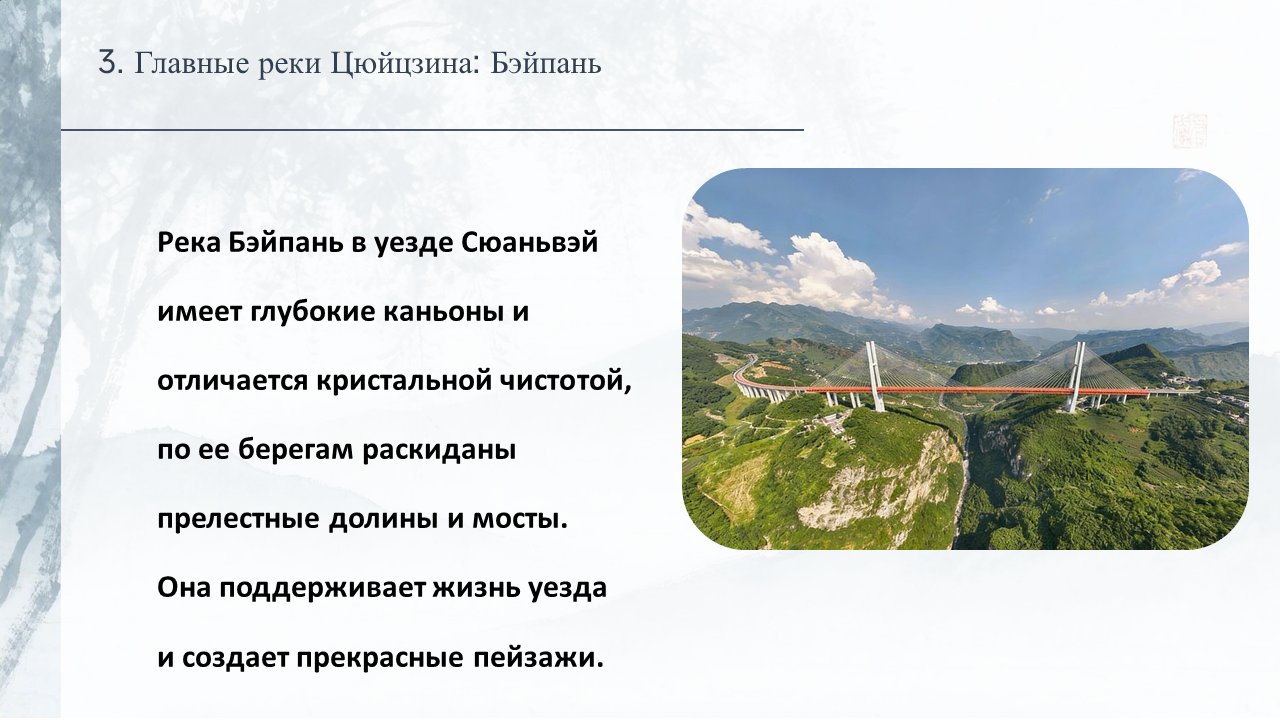 3. Главные реки Цюйцзина: Бэйпань

Река Бэйпань в уезде Сюаньвэй имеет глубокие каньоны и отличается кристальной чистотой, по ее берегам раскиданы прелестные долины и мосты. Она поддерживает жизнь уезда и создает прекрасные пейзажи.